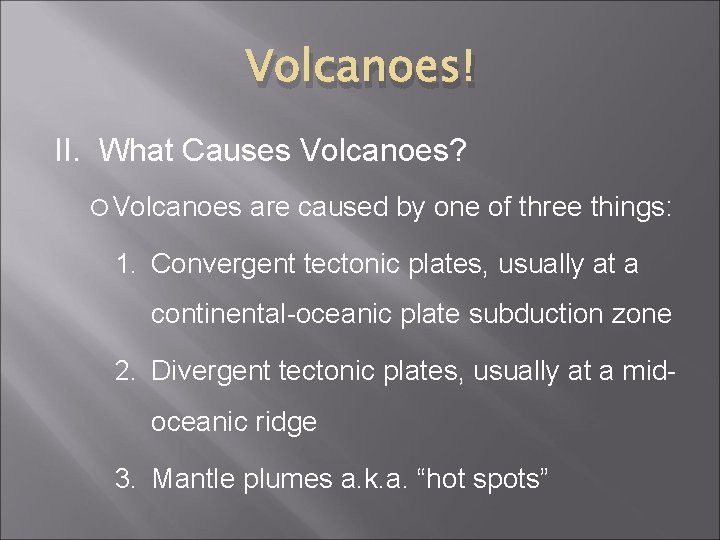 Volcanoes!

II. What Causes Volcanoes?

Volcanoes are caused by one of three things:

1. Convergent tectonic plates, usually at a continental-oceanic plate subduction zone

2. Divergent tectonic plates, usually at a mid-oceanic ridge

3. Mantle plumes a.k.a. “hot spots”